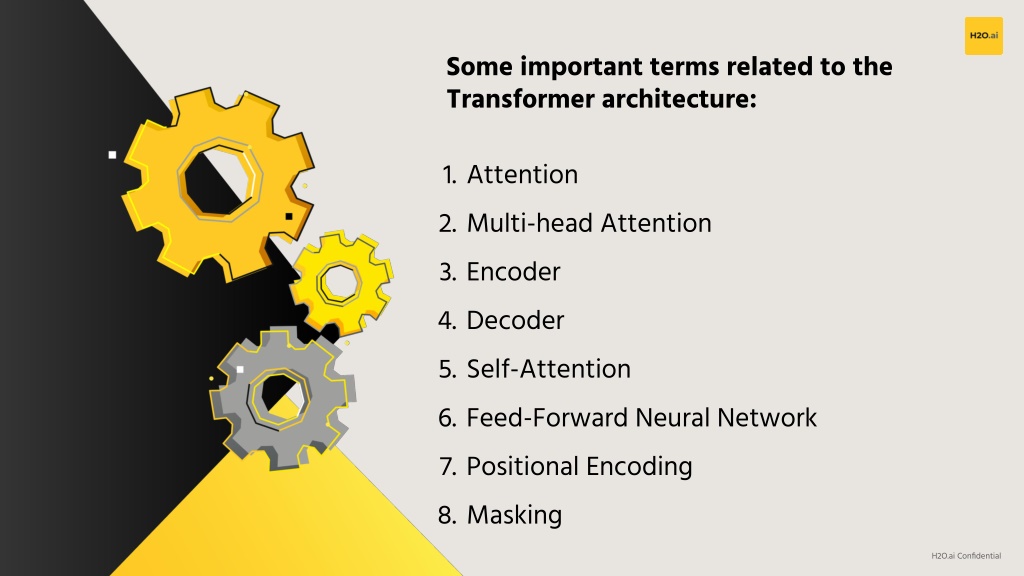 H2O.ai

Some important terms related to the Transformer architecture:

1. Attention
2. Multi-head Attention
3. Encoder
4. Decoder
5. Self-Attention
6. Feed-Forward Neural Network
7. Positional Encoding
8. Masking

H2O.ai Confidential